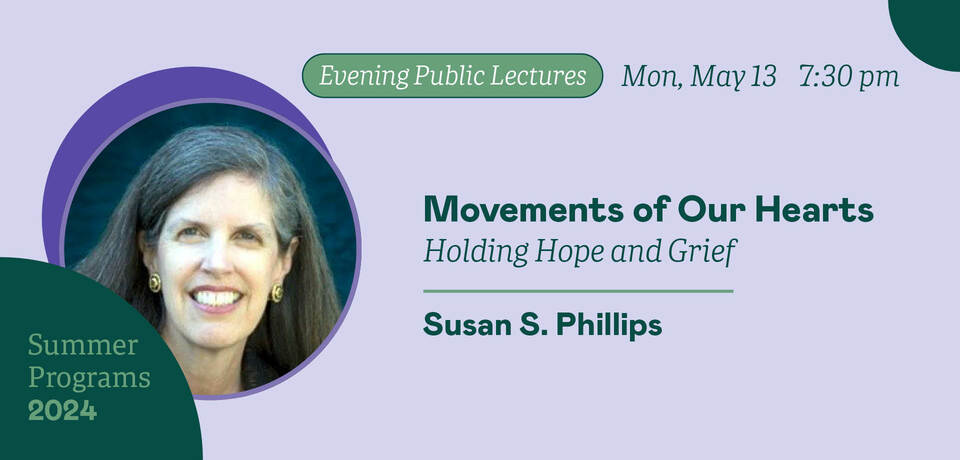 Evening Public Lectures Mon, May 13 7:30 pm

Movements of Our Hearts
Holding Hope and Grief

Susan S. Phillips

Summer Programs 2024